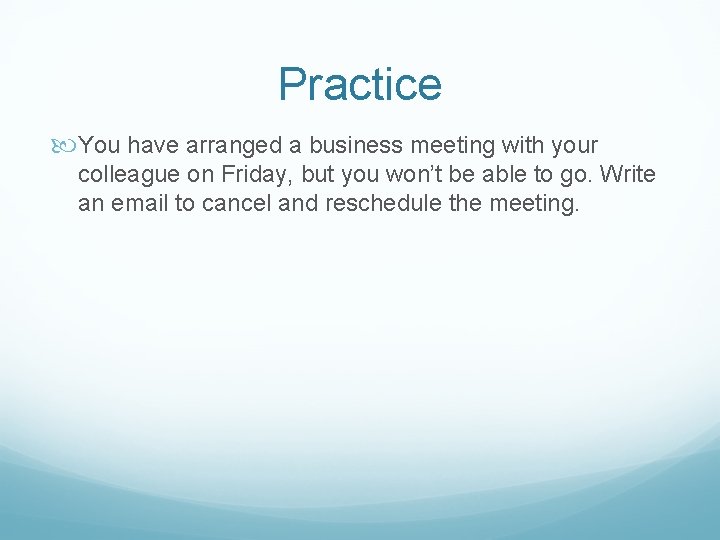 Practice

You have arranged a business meeting with your colleague on Friday, but you won’t be able to go. Write an email to cancel and reschedule the meeting.